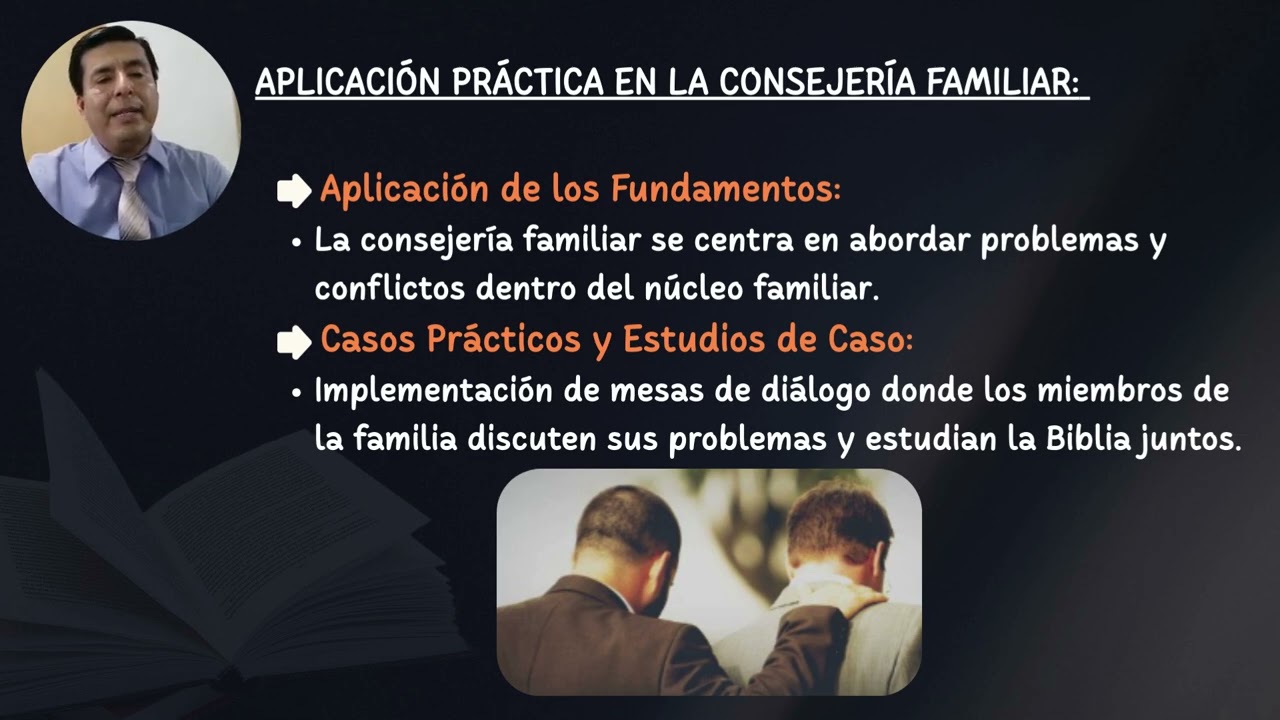 APLICACIÓN PRÁCTICA EN LA CONSEJERÍA FAMILIAR:

Aplicación de los Fundamentos:

• La consejería familiar se centra en abordar problemas y conflictos dentro del núcleo familiar.

Casos Prácticos y Estudios de Caso:

• Implementación de mesas de diálogo donde los miembros de la familia discuten sus problemas y estudian la Biblia juntos.